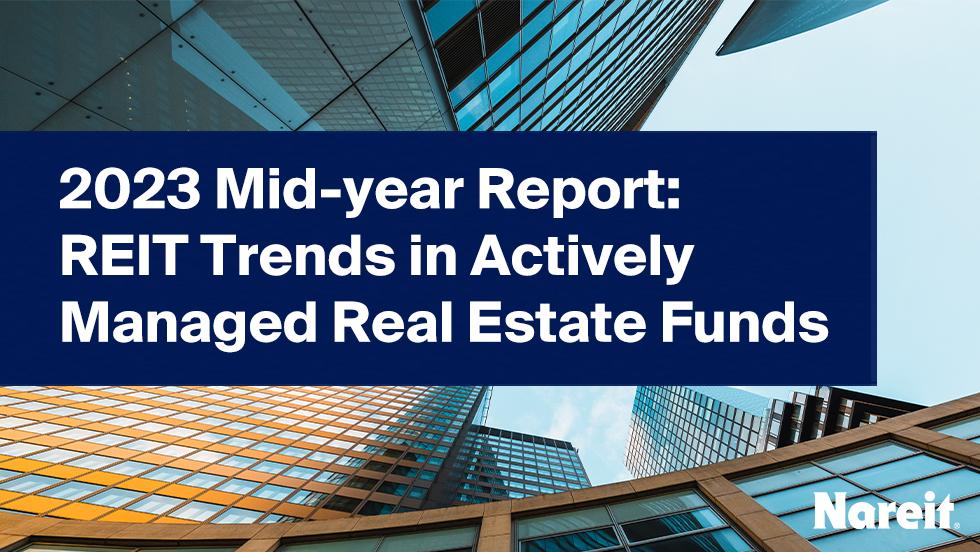 2023 Mid-year Report: REIT Trends in Actively Managed Real Estate Funds

Nareit.